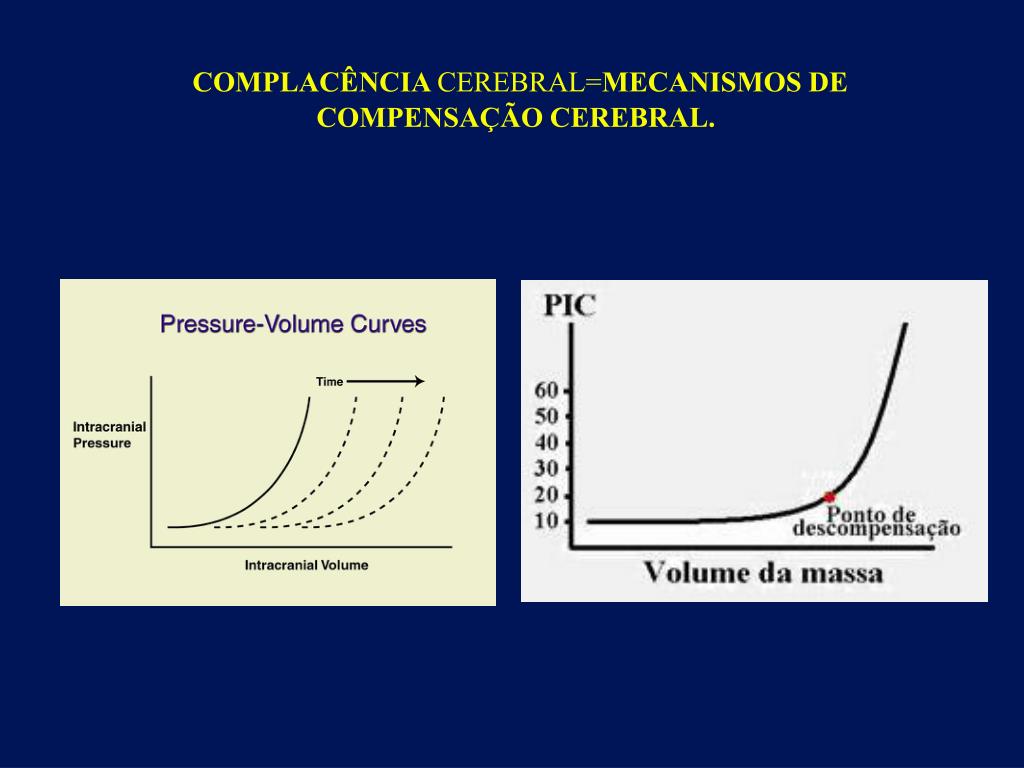 COMPLACÊNCIA CEREBRAL=MECANISMOS DE COMPENSAÇÃO CEREBRAL.

Pressure-Volume Curves

Time

Intracranial Pressure

Intracranial Volume

PIC

60
50
40
30
20
10

Ponto de descompensação

Volume da massa